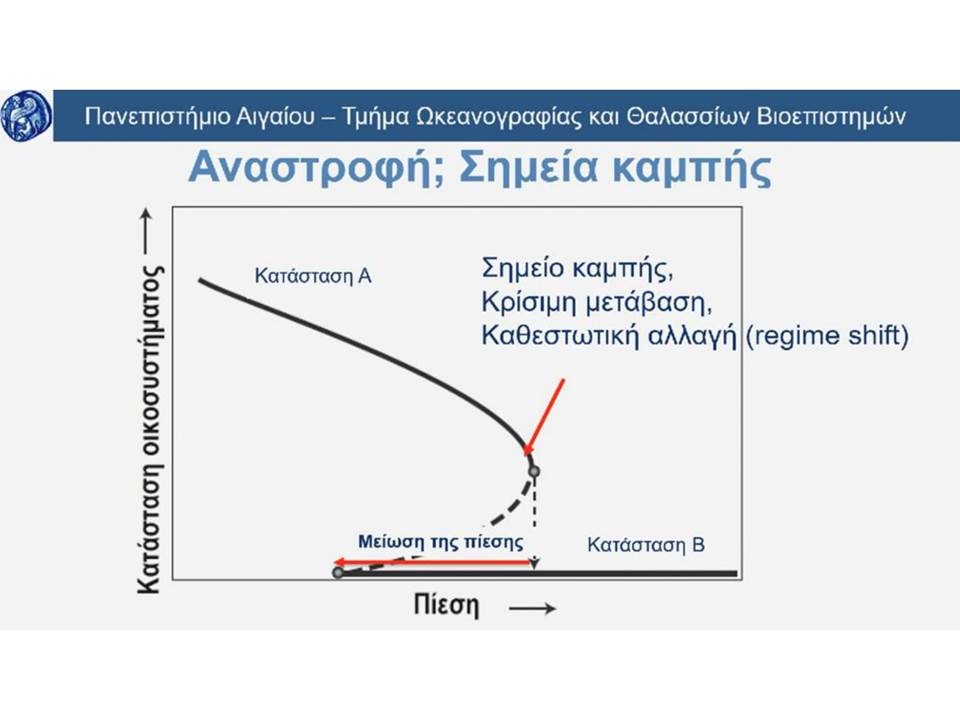 Πανεπιστήμιο Αιγαίου – Τμήμα Ωκεανογραφίας και Θαλασσίων Βιοεπιστημών

Αναστροφή; Σημεία καμπής

Κατάσταση οικοσυστήματος ⟶

Κατάσταση Α

Σημείο καμπής,
Κρίσιμη μετάβαση,
Καθεστωτική αλλαγή (regime shift)

Μείωση της πίεσης

Κατάσταση Β

Πίεση ⟶